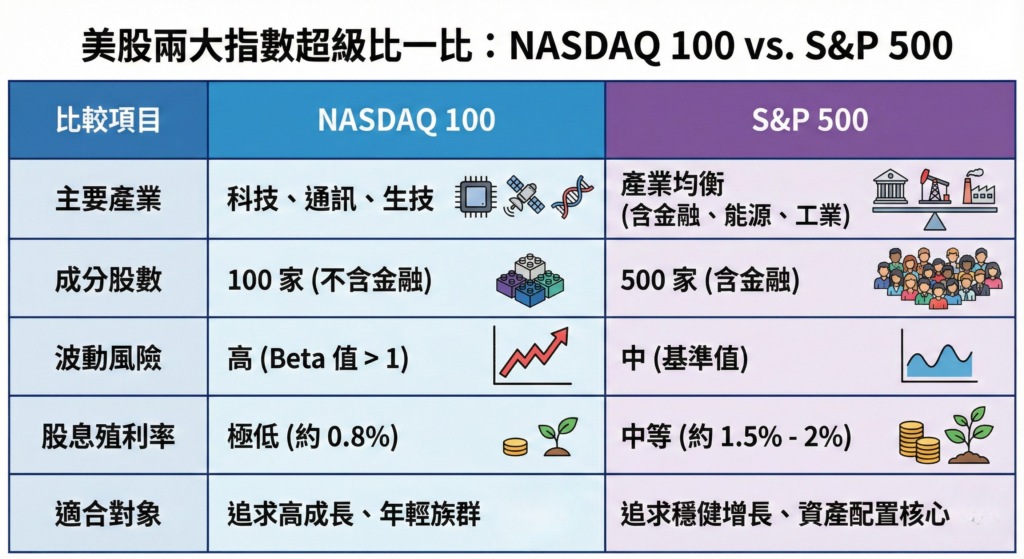 美股兩大指數超級比一比：NASDAQ 100 vs. S&P 500

| 比較項目 | NASDAQ 100 | S&P 500 |
|---|---|---|
| 主要產業 | 科技、通訊、生技 | 產業均衡 (含金融、能源、工業) |
| 成分股數 | 100 家 (不含金融) | 500 家 (含金融) |
| 波動風險 | 高 (Beta 值 > 1) | 中 (基準值) |
| 股息殖利率 | 極低 (約 0.8%) | 中等 (約 1.5% - 2%) |
| 適合對象 | 追求高成長、年輕族群 | 追求穩健增長、資產配置核心 |